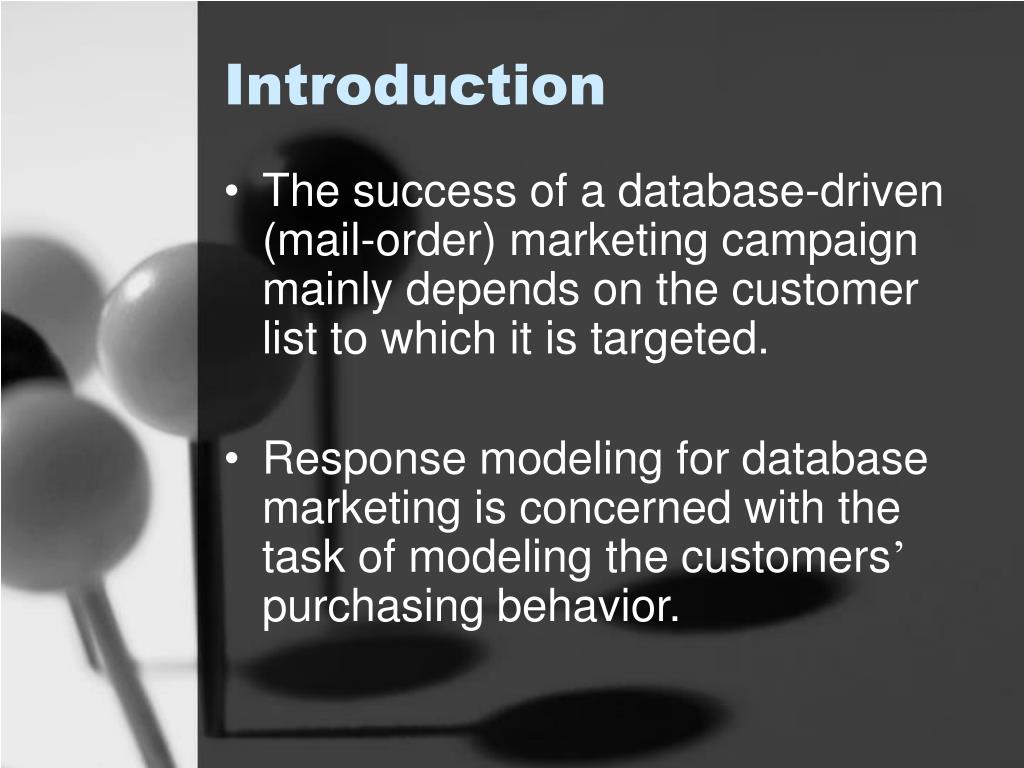 Introduction

• The success of a database-driven (mail-order) marketing campaign mainly depends on the customer list to which it is targeted.

• Response modeling for database marketing is concerned with the task of modeling the customers’ purchasing behavior.